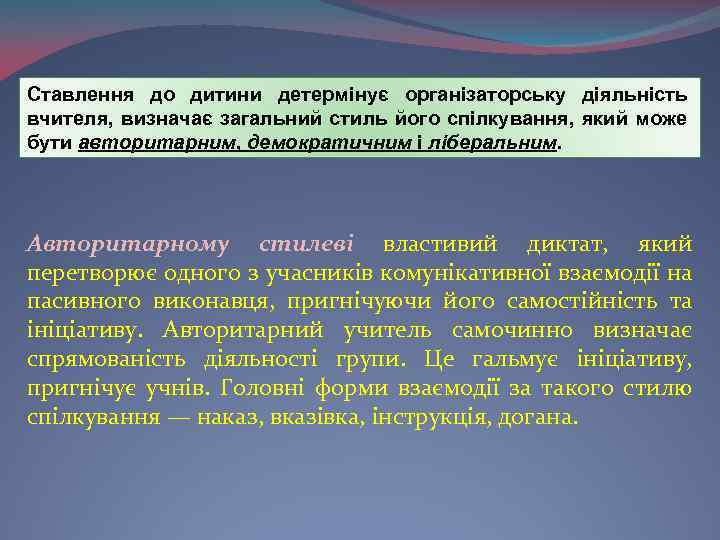 Ставлення до дитини детермінує організаторську діяльність вчителя, визначає загальний стиль його спілкування, який може бути авторитарним, демократичним і ліберальним.

Авторитарному стилеві властивий диктат, який перетворює одного з учасників комунікативної взаємодії на пасивного виконавця, пригнічуючи його самостійність та ініціативу. Авторитарний учитель самочинно визначає спрямованість діяльності групи. Це гальмує ініціативу, пригнічує учнів. Головні форми взаємодії за такого стилю спілкування — наказ, вказівка, інструкція, догана.